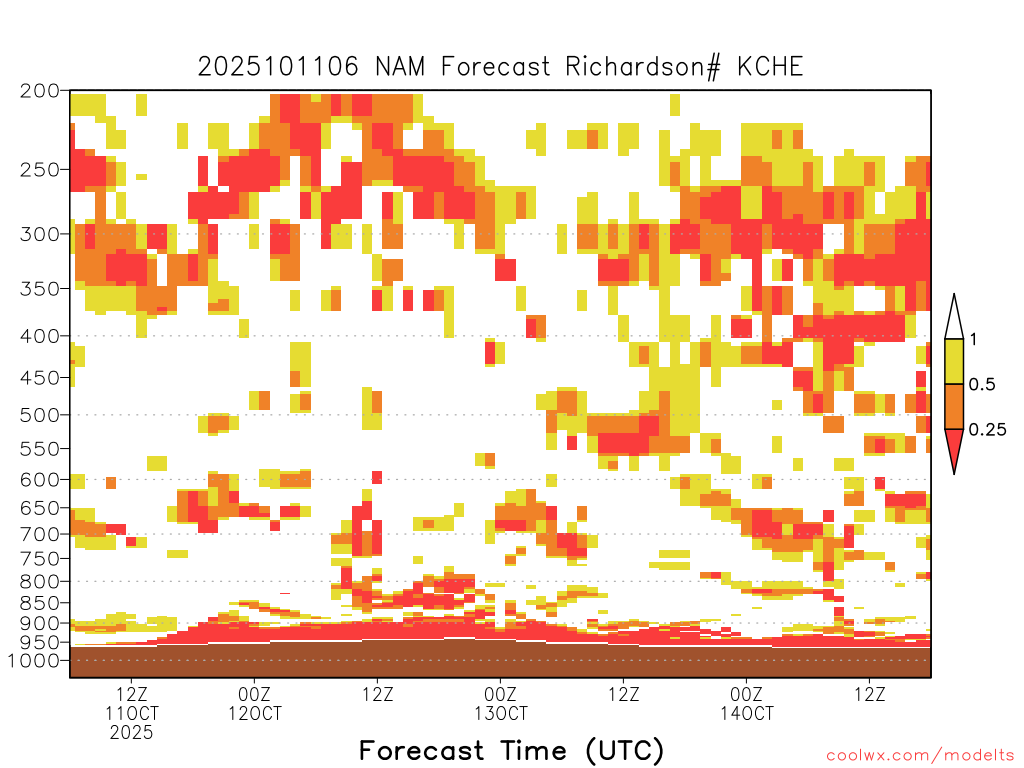 2025101106 NAM Forecast Richardson# KCHE

200
250
300
350
400
450
500
550
600
650
700
750
800
850
900
950
1000

1
0.5
0.25

12Z
11OCT
2025

00Z
12OCT

12Z

00Z
13OCT

12Z

00Z
14OCT

12Z

Forecast Time (UTC)

coolwx.com/modelts